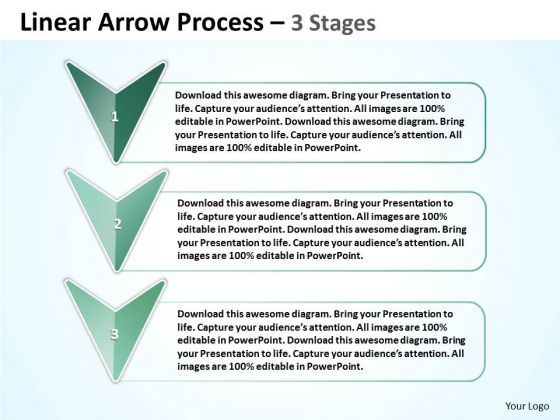 Linear Arrow Process – 3 Stages

1

Download this awesome diagram. Bring your Presentation to life. Capture your audience's attention. All images are 100% editable in PowerPoint. Download this awesome diagram. Bring your Presentation to life. Capture your audience's attention. All images are 100% editable in PowerPoint.

2

Download this awesome diagram. Bring your Presentation to life. Capture your audience's attention. All images are 100% editable in PowerPoint. Download this awesome diagram. Bring your Presentation to life. Capture your audience's attention. All images are 100% editable in PowerPoint.

3

Download this awesome diagram. Bring your Presentation to life. Capture your audience's attention. All images are 100% editable in PowerPoint. Download this awesome diagram. Bring your Presentation to life. Capture your audience's attention. All images are 100% editable in PowerPoint.

Your Logo